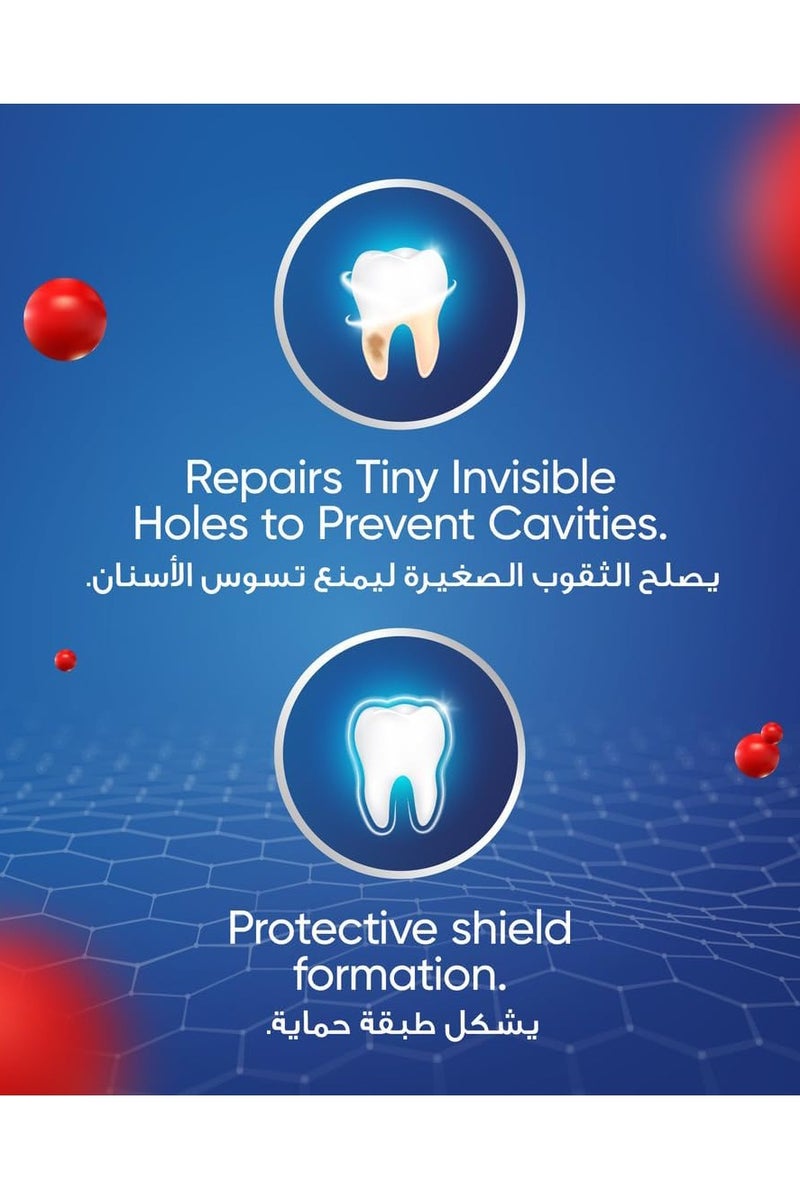 Repairs Tiny Invisible Holes to Prevent Cavities.
يصلح الثقوب الصغيرة ليمنع تسوس الأسنان.

Protective shield formation.
يشكل طبقة حماية.